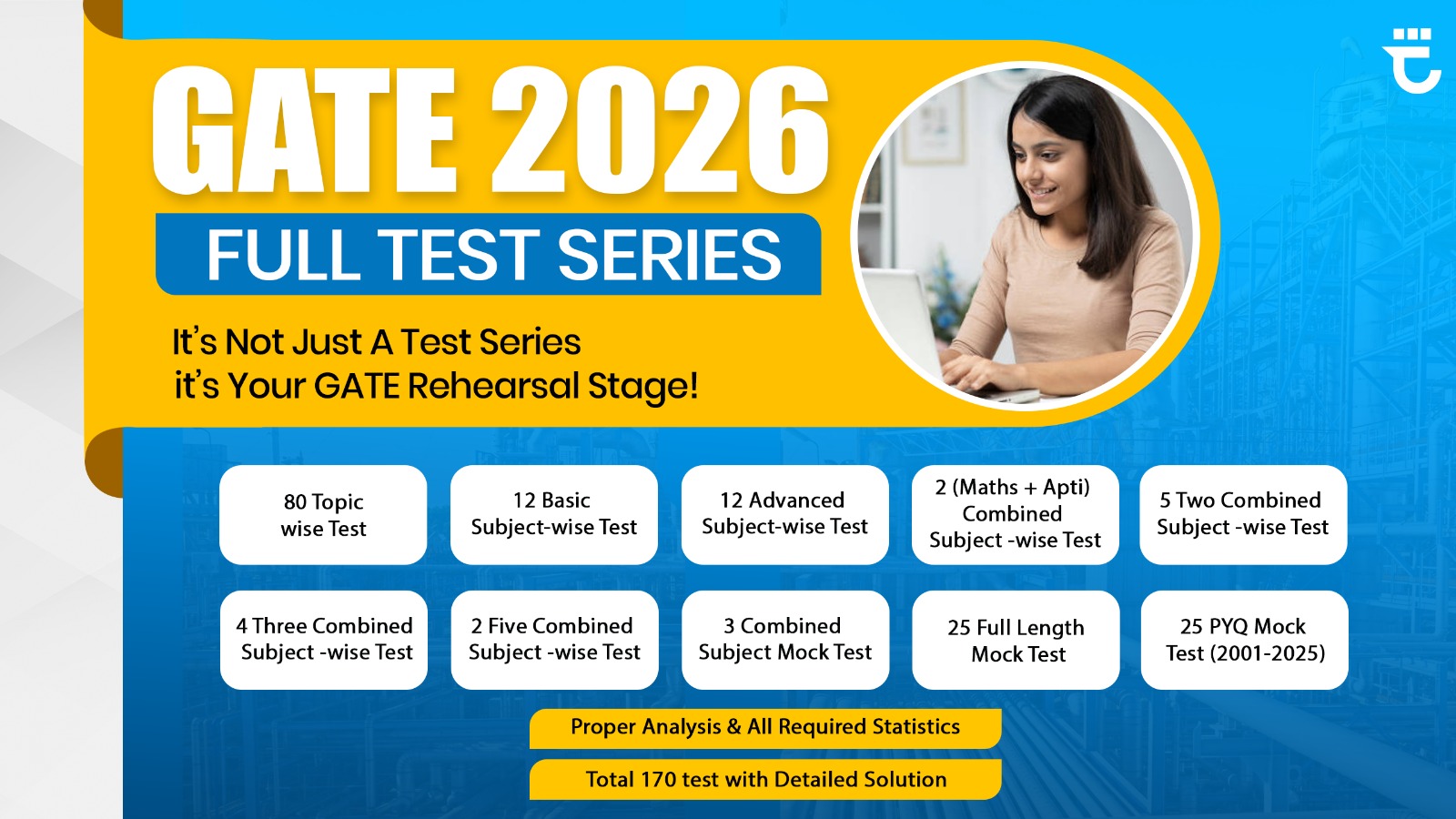 GATE 2026

FULL TEST SERIES

It's Not Just A Test Series
it's Your GATE Rehearsal Stage!

80 Topic wise Test

12 Basic Subject-wise Test

12 Advanced Subject-wise Test

2 (Maths + Apti) Combined Subject -wise Test

5 Two Combined Subject -wise Test

4 Three Combined Subject -wise Test

2 Five Combined Subject -wise Test

3 Combined Subject Mock Test

25 Full Length Mock Test

25 PYQ Mock Test (2001-2025)

Proper Analysis & All Required Statistics

Total 170 test with Detailed Solution